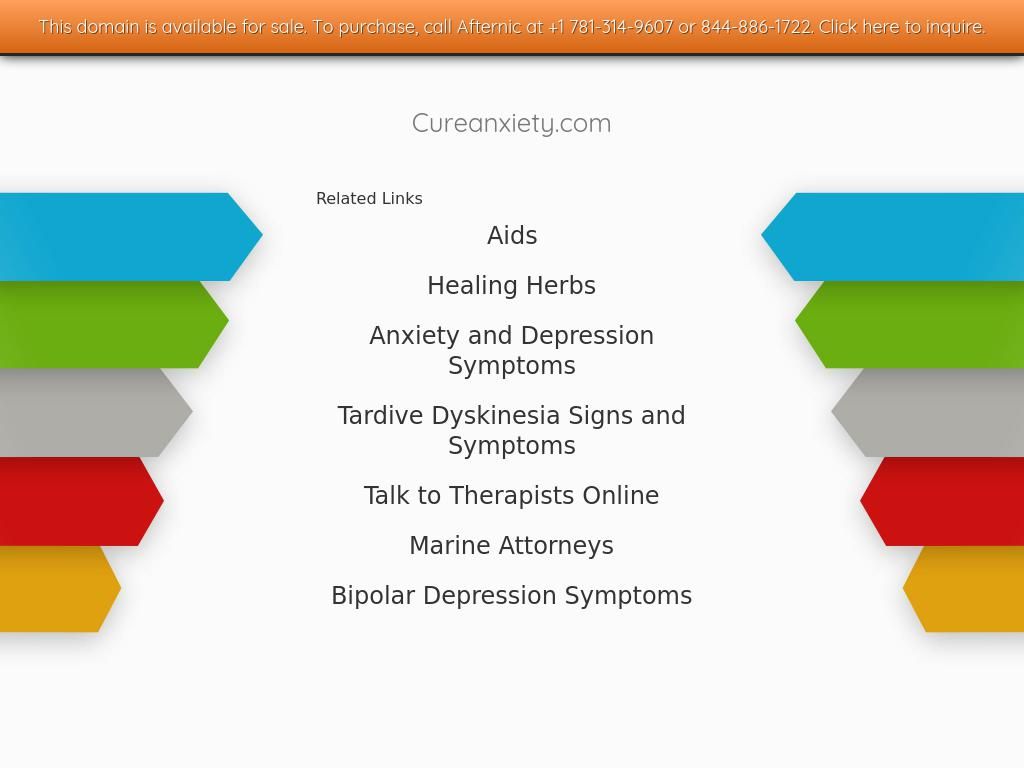 This domain is available for sale. To purchase, call Afternic at +1 781-314-9607 or 844-886-1722. Click here to inquire.

Cureanxiety.com

Related Links

Aids

Healing Herbs

Anxiety and Depression Symptoms

Tardive Dyskinesia Signs and Symptoms

Talk to Therapists Online

Marine Attorneys

Bipolar Depression Symptoms